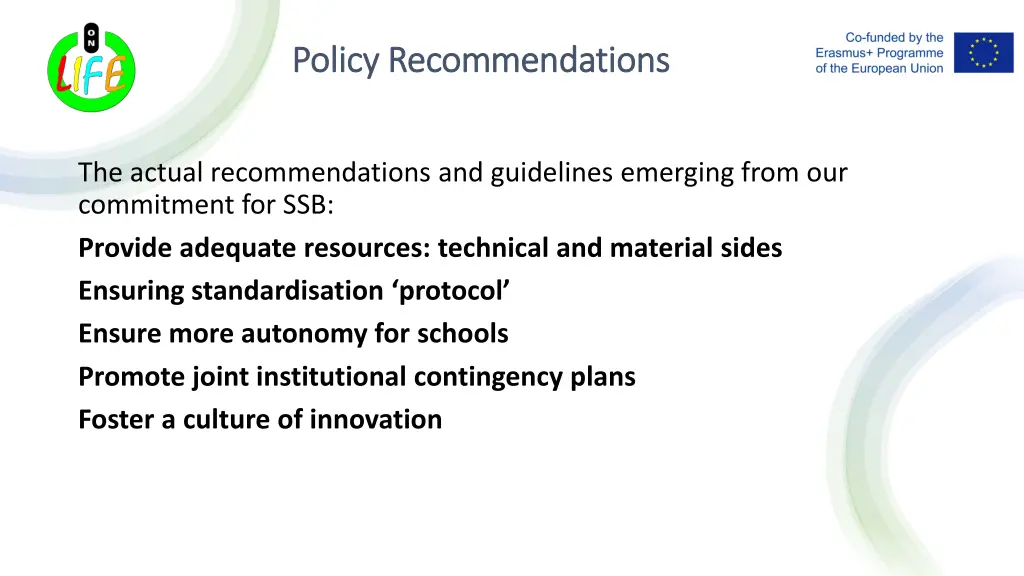 ON LIFE

Policy Recommendations

Co-funded by the Erasmus+ Programme of the European Union

The actual recommendations and guidelines emerging from our commitment for SSB:

Provide adequate resources: technical and material sides

Ensuring standardisation ‘protocol’

Ensure more autonomy for schools

Promote joint institutional contingency plans

Foster a culture of innovation